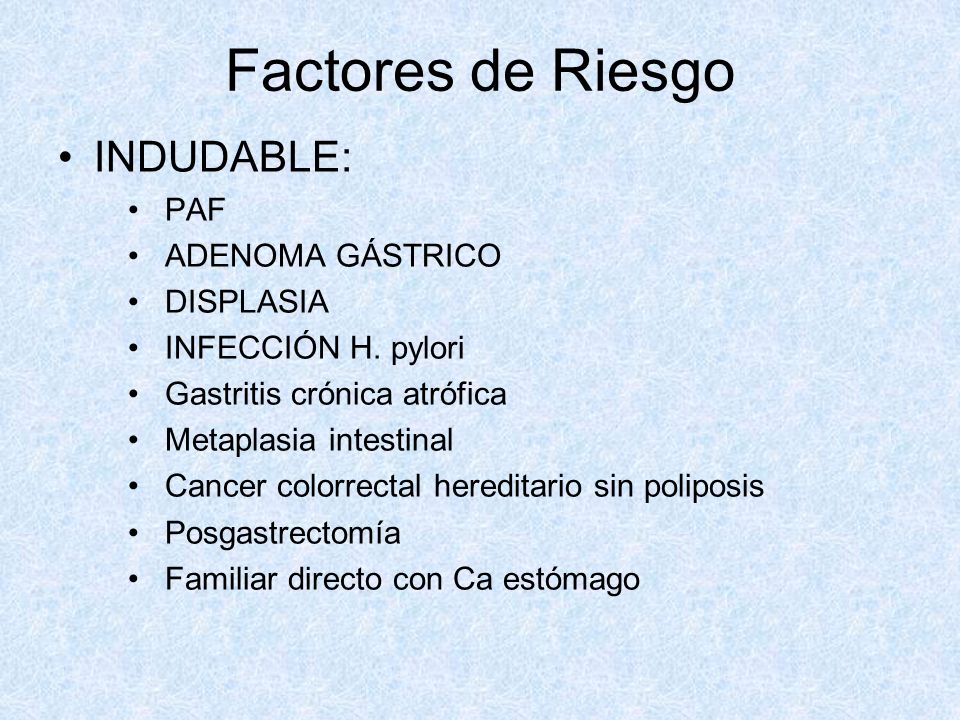 Factores de Riesgo

• INDUDABLE:
  • PAF
  • ADENOMA GÁSTRICO
  • DISPLASIA
  • INFECCIÓN H. pylori
  • Gastritis crónica atrófica
  • Metaplasia intestinal
  • Cancer colorrectal hereditario sin poliposis
  • Posgastrectomía
  • Familiar directo con Ca estómago